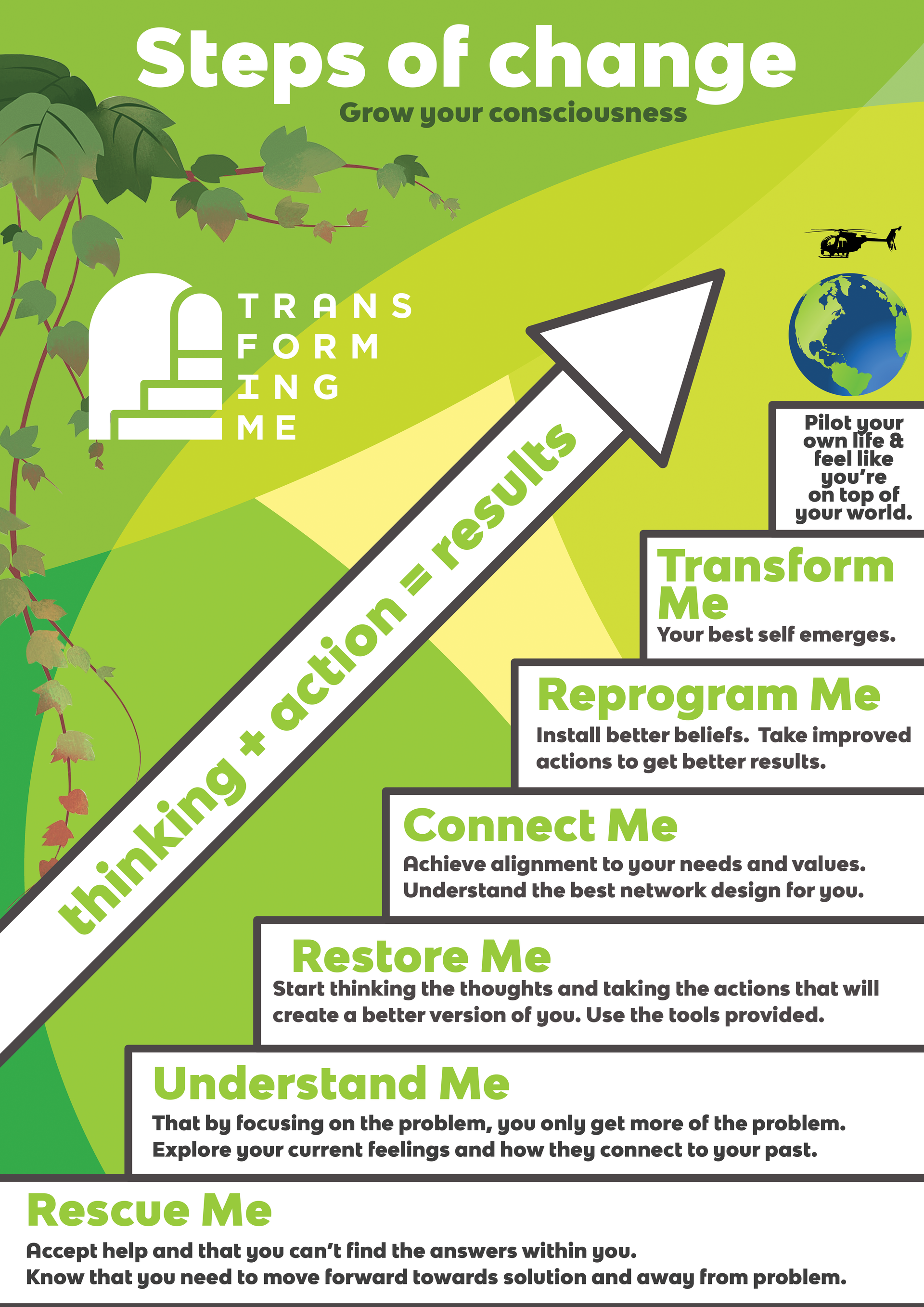 Steps of change
Grow your consciousness

TRANS
FORM
ING
ME

thinking + action = results

Pilot your own life & feel like you're on top of your world.

Transform Me
Your best self emerges.

Reprogram Me
Install better beliefs. Take improved actions to get better results.

Connect Me
Achieve alignment to your needs and values. Understand the best network design for you.

Restore Me
Start thinking the thoughts and taking the actions that will create a better version of you. Use the tools provided.

Understand Me
That by focusing on the problem, you only get more of the problem. Explore your current feelings and how they connect to your past.

Rescue Me
Accept help and that you can't find the answers within you. Know that you need to move forward towards solution and away from problem.